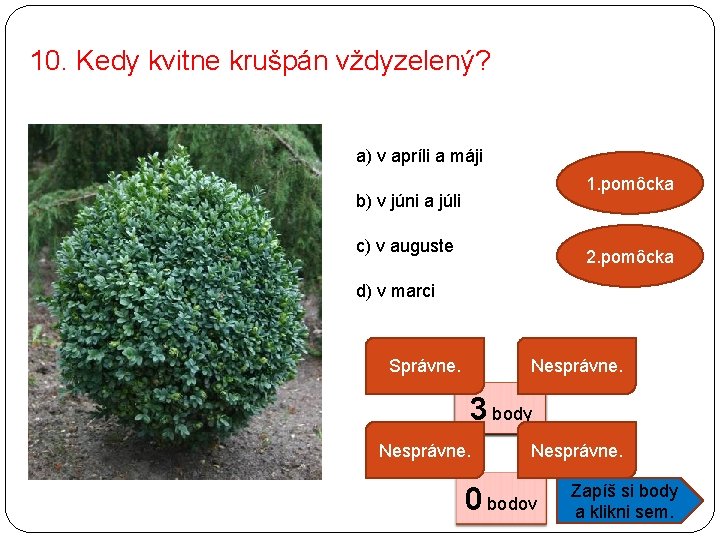 10. Kedy kvitne krušpán vždyzelený?

a) v apríli a máji

b) v júni a júli

c) v auguste

d) v marci

1.pomôcka

2.pomôcka

Správne.

Nesprávne.

3 body

Nesprávne.

Nesprávne.

0 bodov

Zapíš si body a klikni sem.